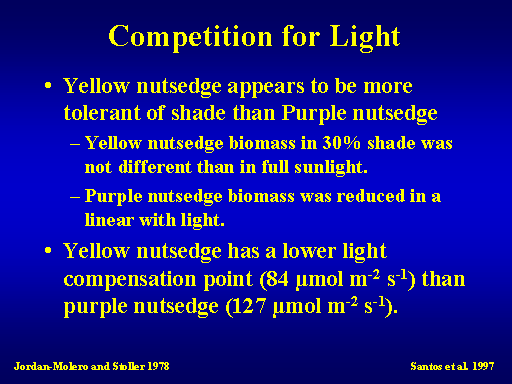 Competition for Light

• Yellow nutsedge appears to be more tolerant of shade than Purple nutsedge

– Yellow nutsedge biomass in 30% shade was not different than in full sunlight.

– Purple nutsedge biomass was reduced in a linear with light.

• Yellow nutsedge has a lower light compensation point (84 µmol $m^{-2}$ $s^{-1}$) than purple nutsedge (127 µmol $m^{-2}$ $s^{-1}$).

Jordan-Molero and Stoller 1978

Santos et al. 1997